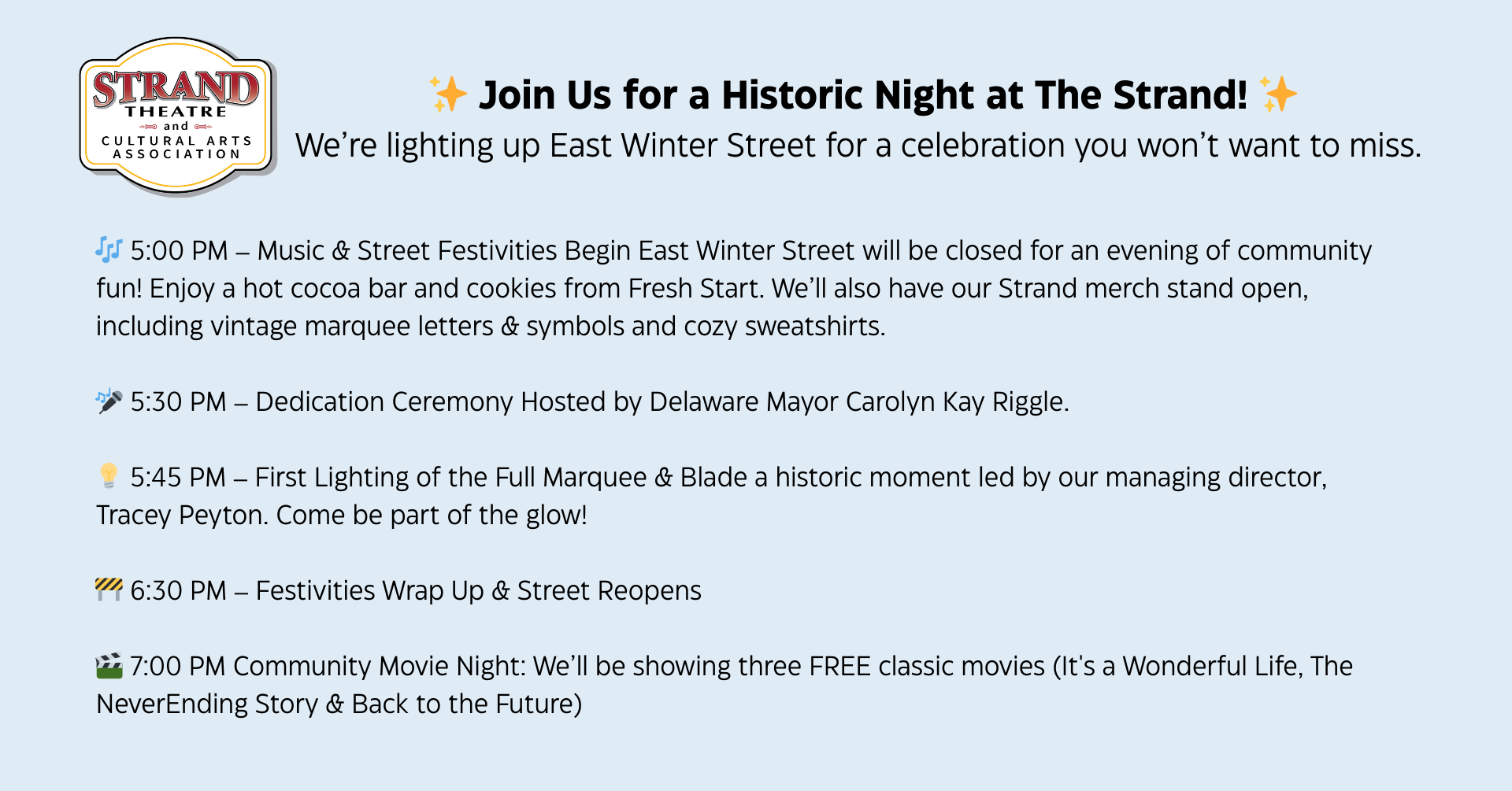 STRAND THEATRE and CULTURAL ARTS ASSOCIATION

✨ Join Us for a Historic Night at The Strand! ✨
We're lighting up East Winter Street for a celebration you won't want to miss.

🎶 5:00 PM – Music & Street Festivities Begin East Winter Street will be closed for an evening of community fun! Enjoy a hot cocoa bar and cookies from Fresh Start. We'll also have our Strand merch stand open, including vintage marquee letters & symbols and cozy sweatshirts.

🎤 5:30 PM – Dedication Ceremony Hosted by Delaware Mayor Carolyn Kay Riggle.

💡 5:45 PM – First Lighting of the Full Marquee & Blade a historic moment led by our managing director, Tracey Peyton. Come be part of the glow!

🚧 6:30 PM – Festivities Wrap Up & Street Reopens

🎬 7:00 PM Community Movie Night: We'll be showing three FREE classic movies (It's a Wonderful Life, The NeverEnding Story & Back to the Future)